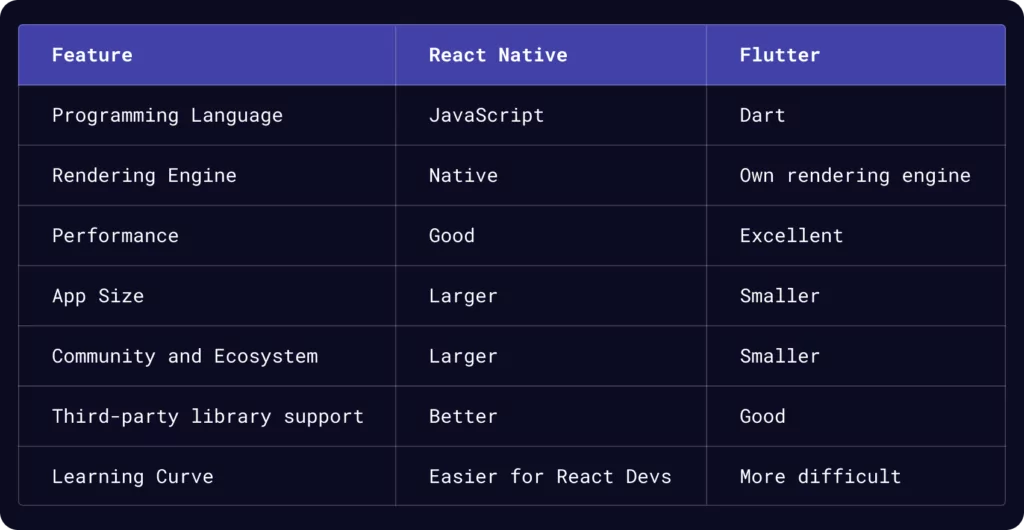 | Feature | React Native | Flutter |
|---|---|---|
| Programming Language | JavaScript | Dart |
| Rendering Engine | Native | Own rendering engine |
| Performance | Good | Excellent |
| App Size | Larger | Smaller |
| Community and Ecosystem | Larger | Smaller |
| Third-party library support | Better | Good |
| Learning Curve | Easier for React Devs | More difficult |